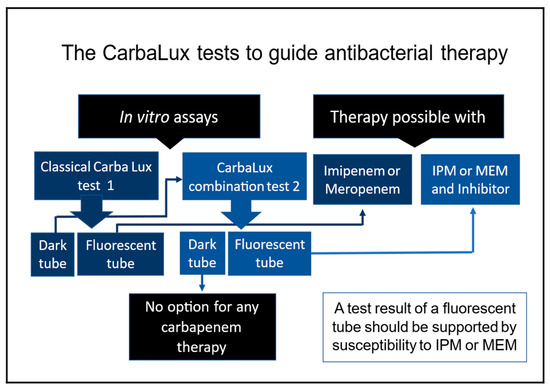 The CarbaLux tests to guide antibacterial therapy

In vitro assays

Therapy possible with

Classical Carba Lux test 1

CarbaLux combination test 2

Imipenem or Meropenem

IPM or MEM and Inhibitor

Dark tube

Fluorescent tube

Dark tube

Fluorescent tube

No option for any carbapenem therapy

A test result of a fluorescent tube should be supported by susceptibility to IPM or MEM